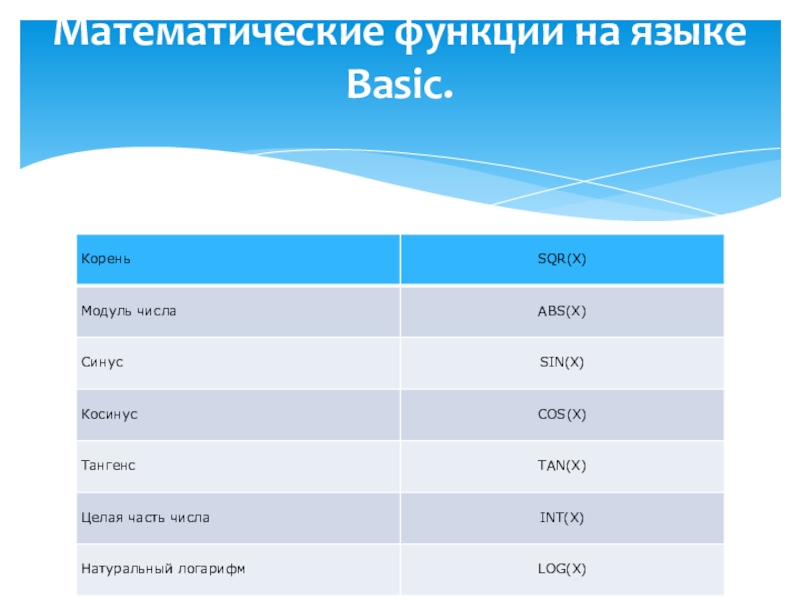 Математические функции на языке Basic.

| Корень | SQR(X) |
|---|---|
| Модуль числа | ABS(X) |
| Синус | SIN(X) |
| Косинус | COS(X) |
| Тангенс | TAN(X) |
| Целая часть числа | INT(X) |
| Натуральный логарифм | LOG(X) |